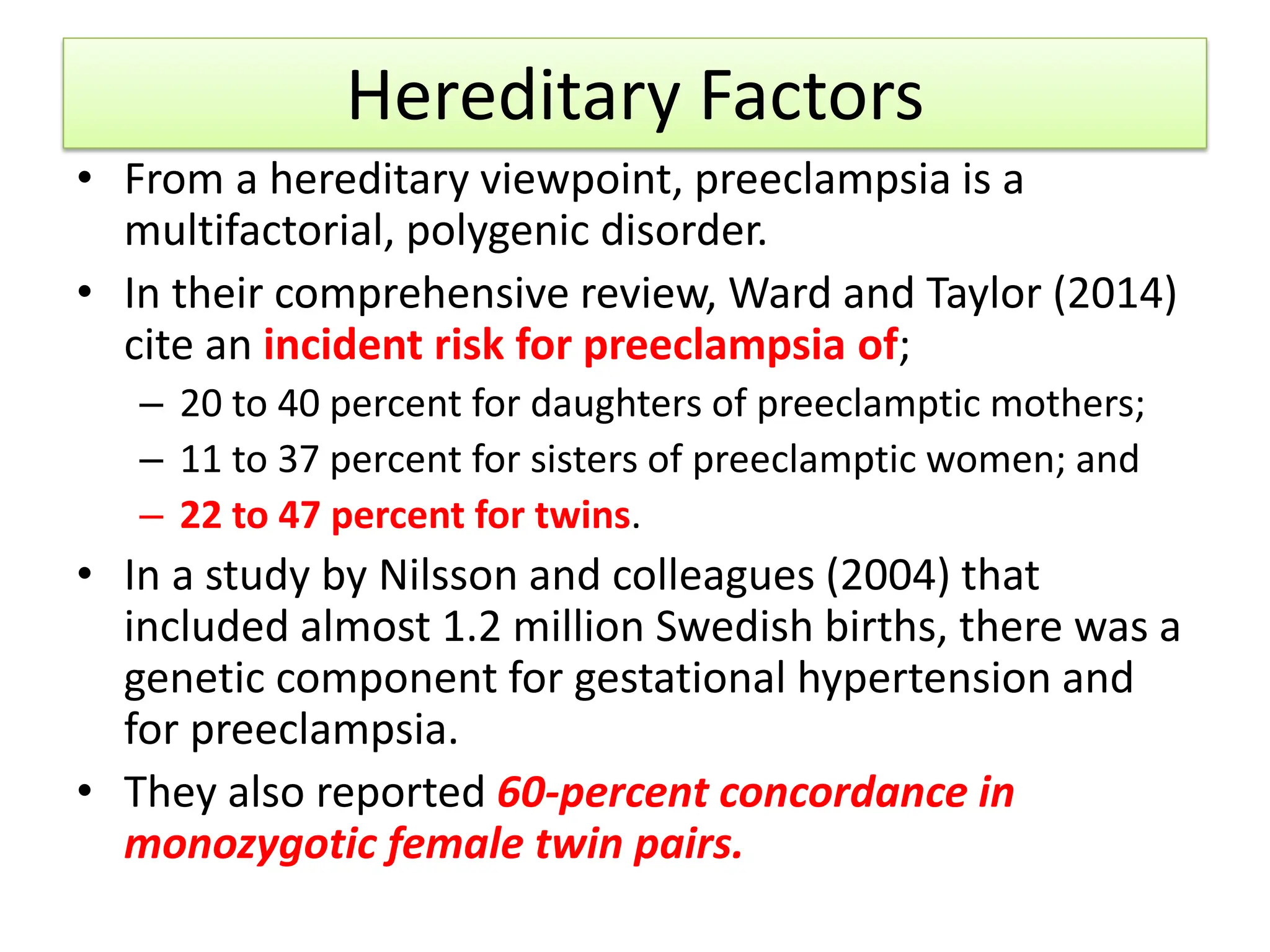 Hereditary Factors

• From a hereditary viewpoint, preeclampsia is a multifactorial, polygenic disorder.

• In their comprehensive review, Ward and Taylor (2014) cite an incident risk for preeclampsia of;

– 20 to 40 percent for daughters of preeclamptic mothers;

– 11 to 37 percent for sisters of preeclamptic women; and

– 22 to 47 percent for twins.

• In a study by Nilsson and colleagues (2004) that included almost 1.2 million Swedish births, there was a genetic component for gestational hypertension and for preeclampsia.

• They also reported 60-percent concordance in monozygotic female twin pairs.